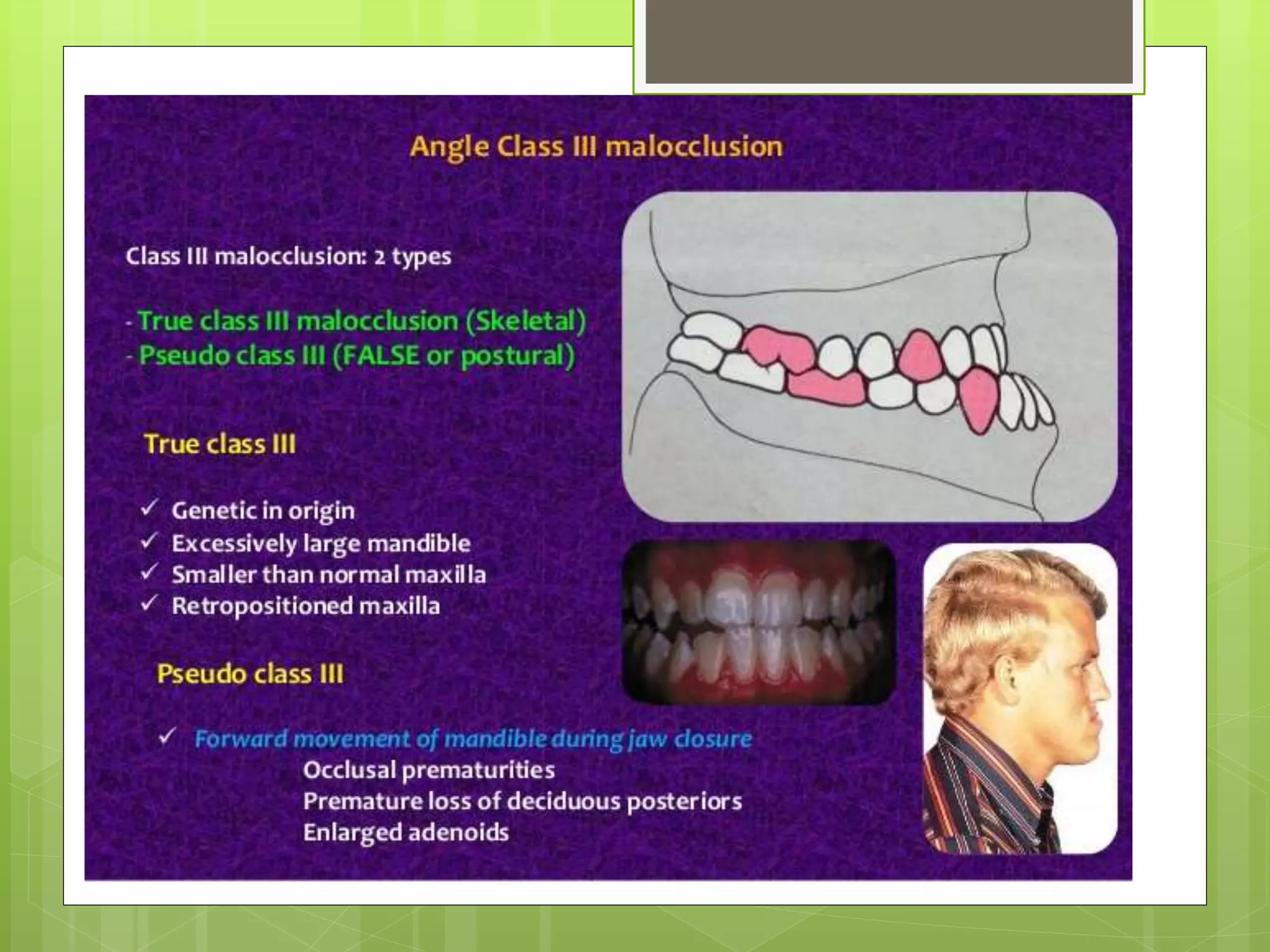 Angle Class III malocclusion

Class III malocclusion: 2 types

- True class III malocclusion (Skeletal)
- Pseudo class III (FALSE or postural)

True class III

✓ Genetic in origin
✓ Excessively large mandible
✓ Smaller than normal maxilla
✓ Retropositioned maxilla

Pseudo class III

✓ Forward movement of mandible during jaw closure
Occlusal prematurities
Premature loss of deciduous posteriors
Enlarged adenoids